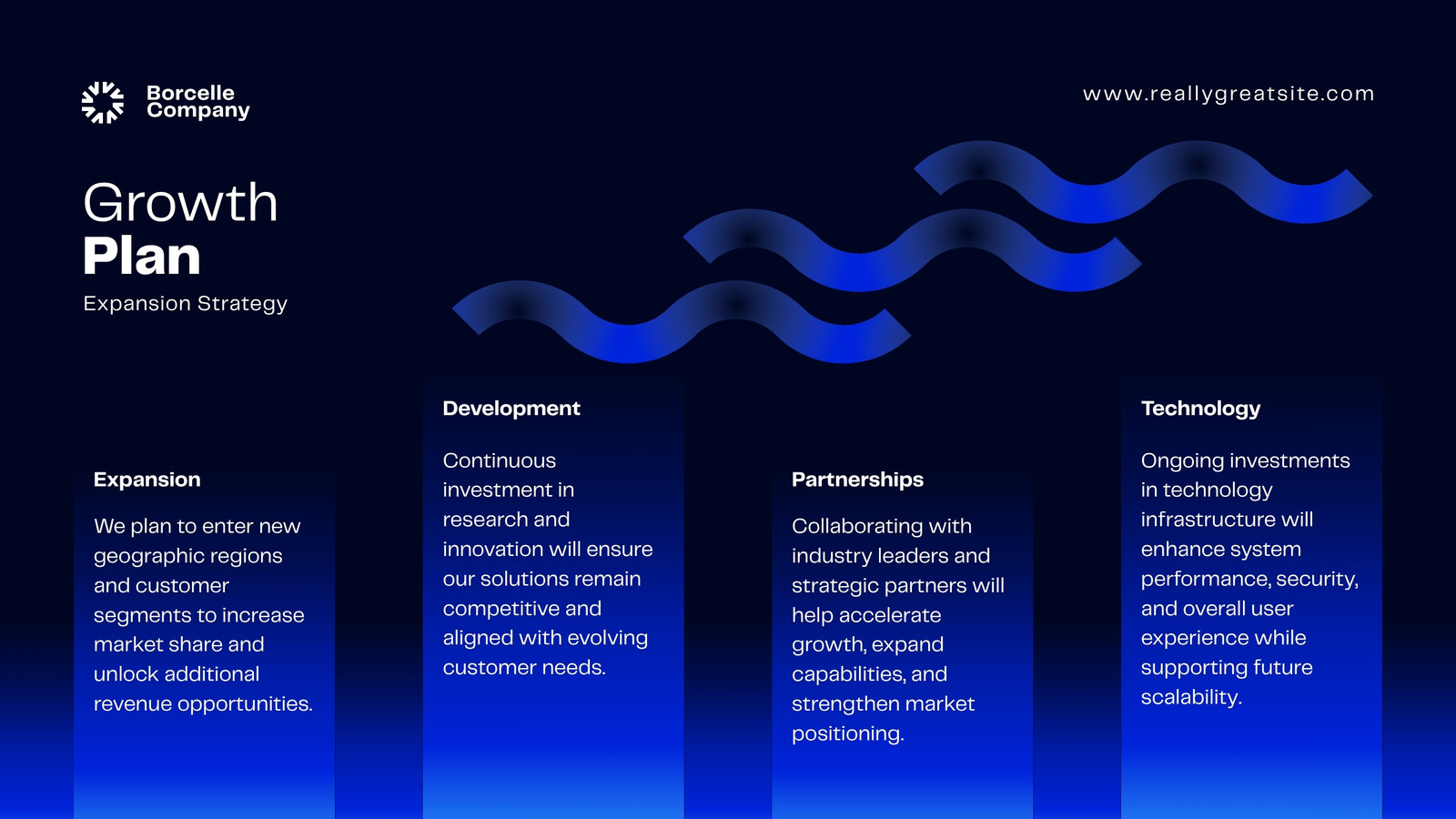 Borcelle Company

www.reallygreatsite.com

Growth
Plan
Expansion Strategy

Expansion

We plan to enter new geographic regions and customer segments to increase market share and unlock additional revenue opportunities.

Development

Continuous investment in research and innovation will ensure our solutions remain competitive and aligned with evolving customer needs.

Partnerships

Collaborating with industry leaders and strategic partners will help accelerate growth, expand capabilities, and strengthen market positioning.

Technology

Ongoing investments in technology infrastructure will enhance system performance, security, and overall user experience while supporting future scalability.